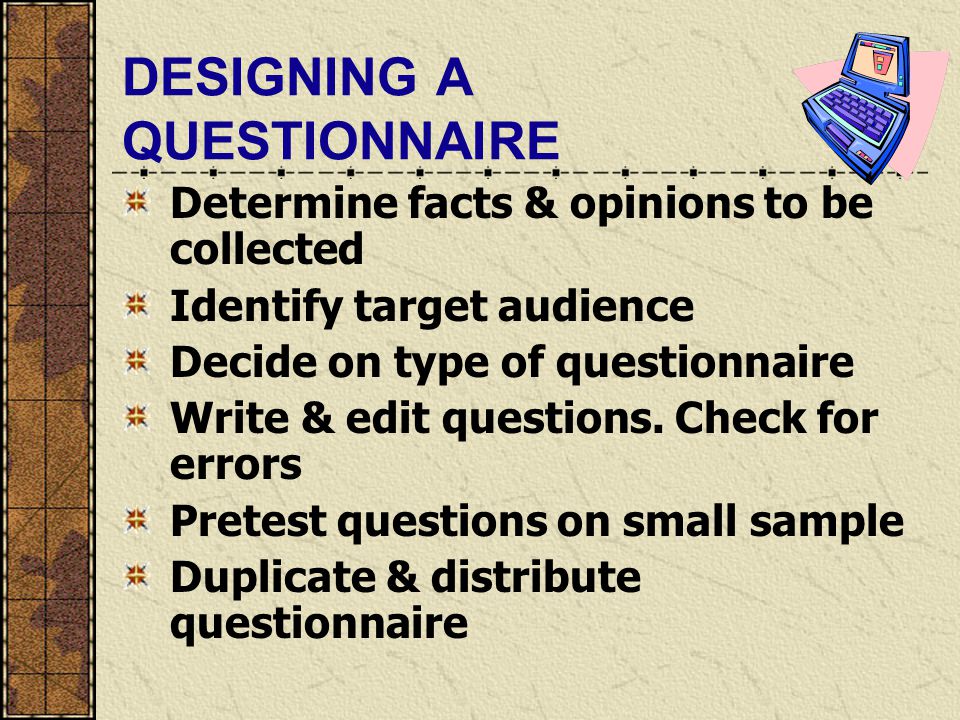 DESIGNING A QUESTIONNAIRE

Determine facts & opinions to be collected

Identify target audience

Decide on type of questionnaire

Write & edit questions. Check for errors

Pretest questions on small sample

Duplicate & distribute questionnaire